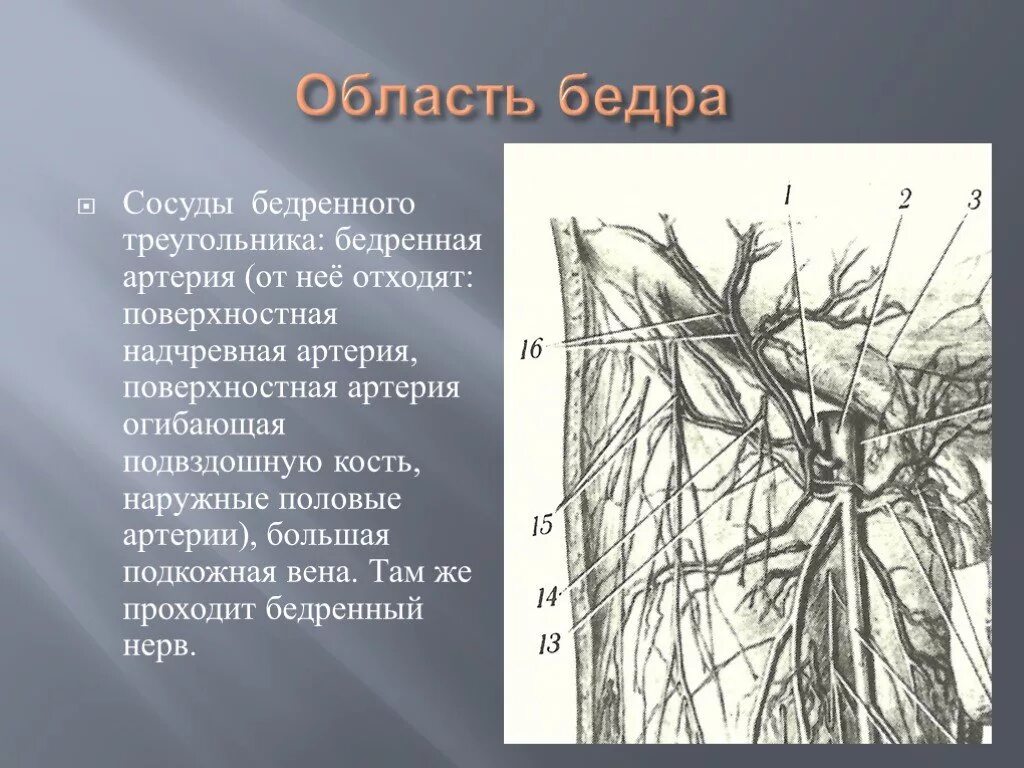 Область бедра

Сосуды бедренного треугольника: бедренная артерия (от неё отходят: поверхностная надчревная артерия, поверхностная артерия огибающая подвздошную кость, наружные половые артерии), большая подкожная вена. Там же проходит бедренный нерв.

1
2
3
16
15
14
13